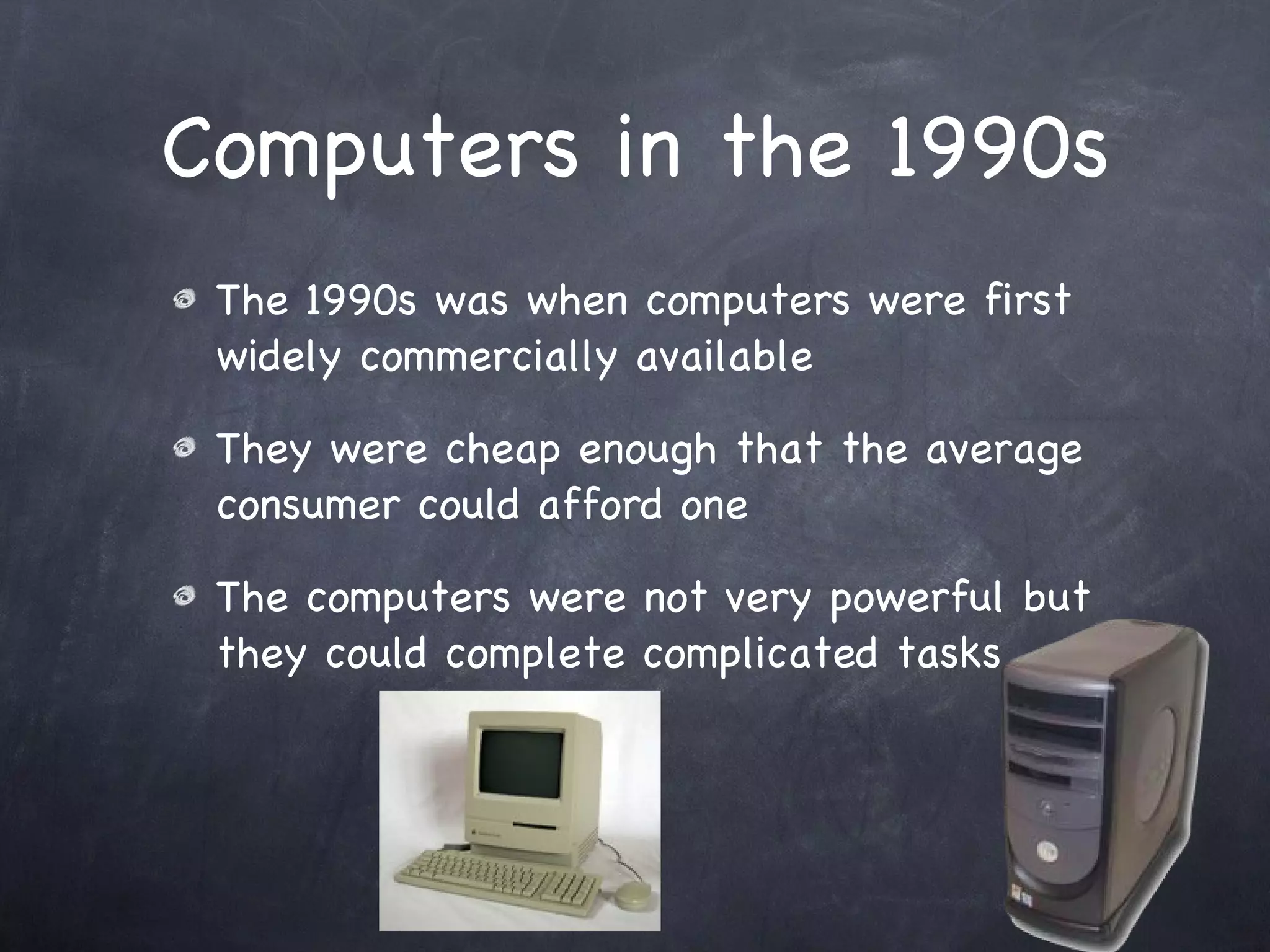 Computers in the 1990s

The 1990s was when computers were first widely commercially available

They were cheap enough that the average consumer could afford one

The computers were not very powerful but they could complete complicated tasks